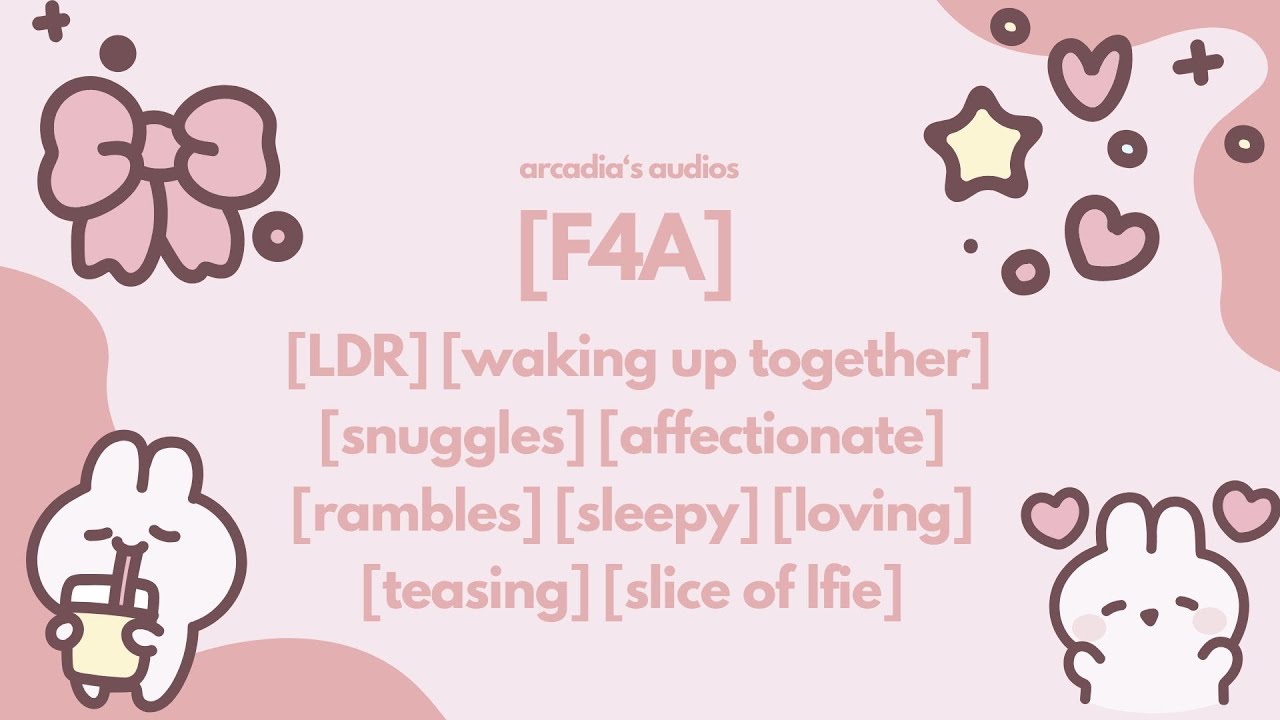 arcadia's audios

[F4A]

[LDR] [waking up together] [snuggles] [affectionate] [rambles] [sleepy] [loving] [teasing] [slice of lfie]